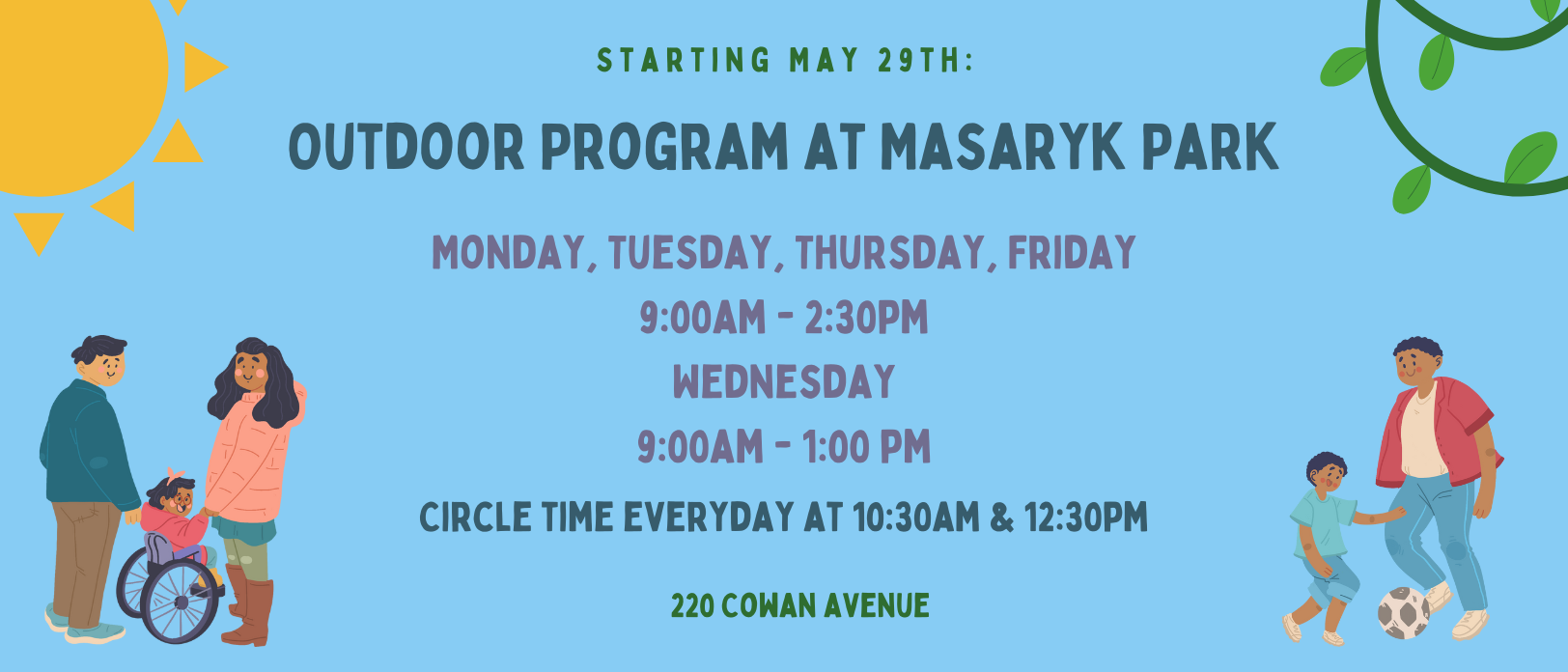 STARTING MAY 29TH:

OUTDOOR PROGRAM AT MASARYK PARK

MONDAY, TUESDAY, THURSDAY, FRIDAY
9:00AM - 2:30PM
WEDNESDAY
9:00AM - 1:00 PM

CIRCLE TIME EVERYDAY AT 10:30AM & 12:30PM

220 COWAN AVENUE